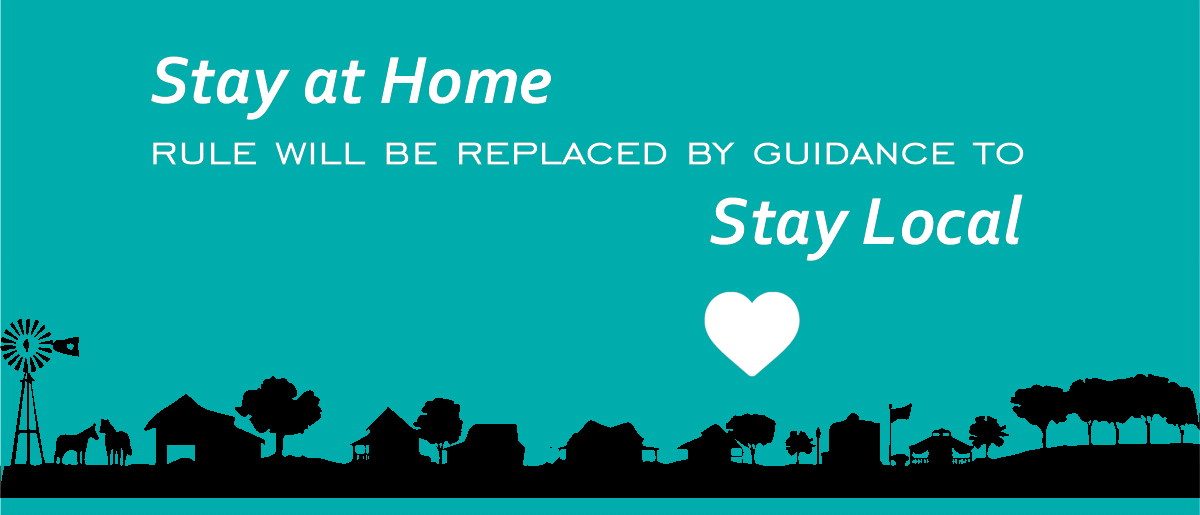 Stay at Home

RULE WILL BE REPLACED BY GUIDANCE TO

Stay Local